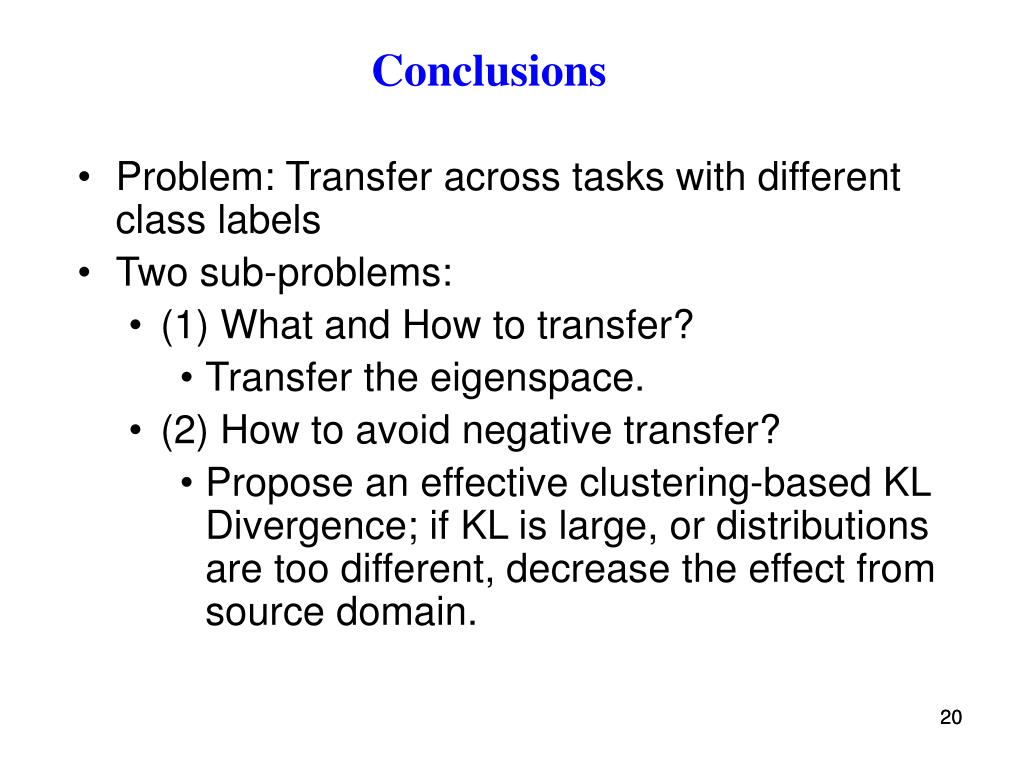 Conclusions

• Problem: Transfer across tasks with different class labels
• Two sub-problems:
  • (1) What and How to transfer?
    • Transfer the eigenspace.
  • (2) How to avoid negative transfer?
    • Propose an effective clustering-based KL Divergence; if KL is large, or distributions are too different, decrease the effect from source domain.

20